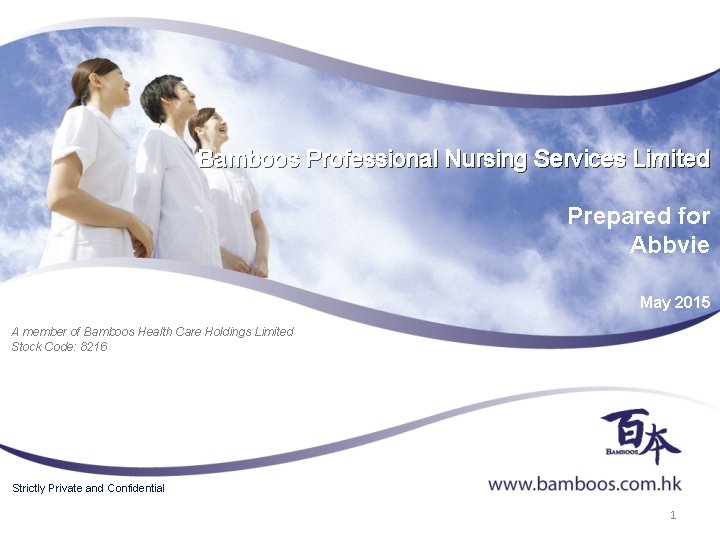 Bamboos Professional Nursing Services Limited

Prepared for
Abbvie

May 2015

A member of Bamboos Health Care Holdings Limited
Stock Code: 8216

百本
BAMBOOS

Strictly Private and Confidential

www.bamboos.com.hk

1